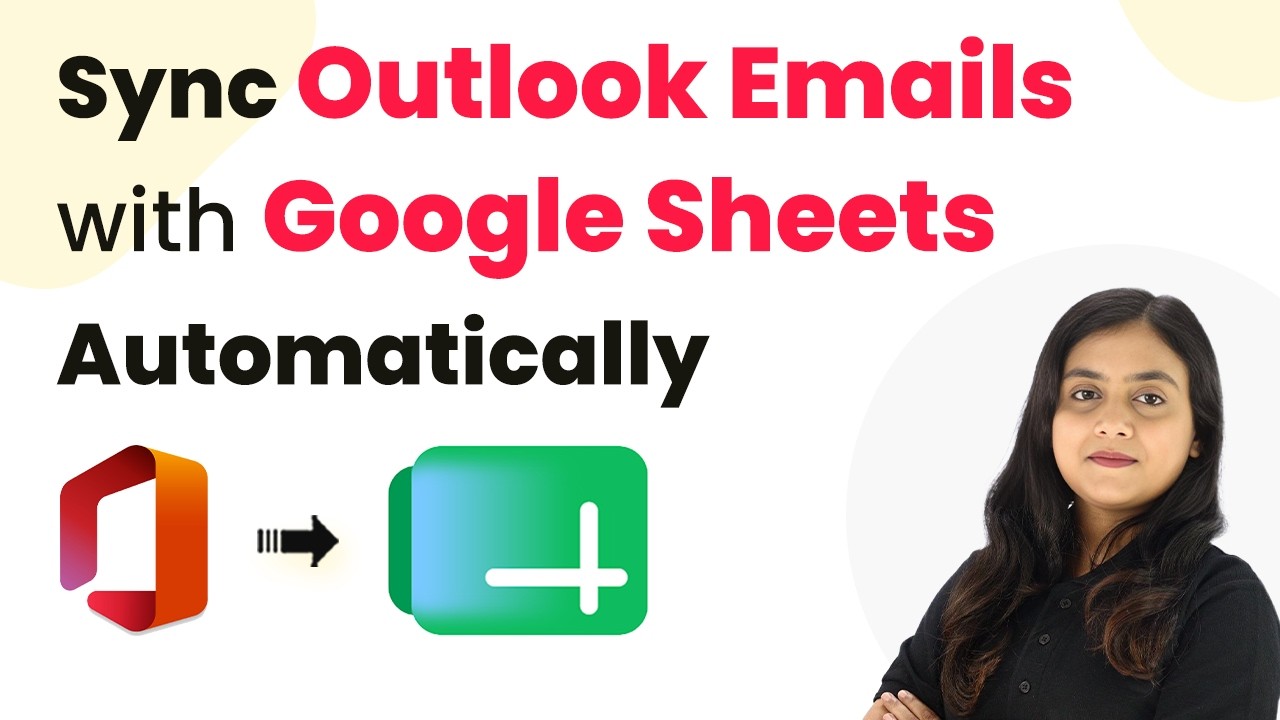 Sync Outlook Emails with Google Sheets Automatically